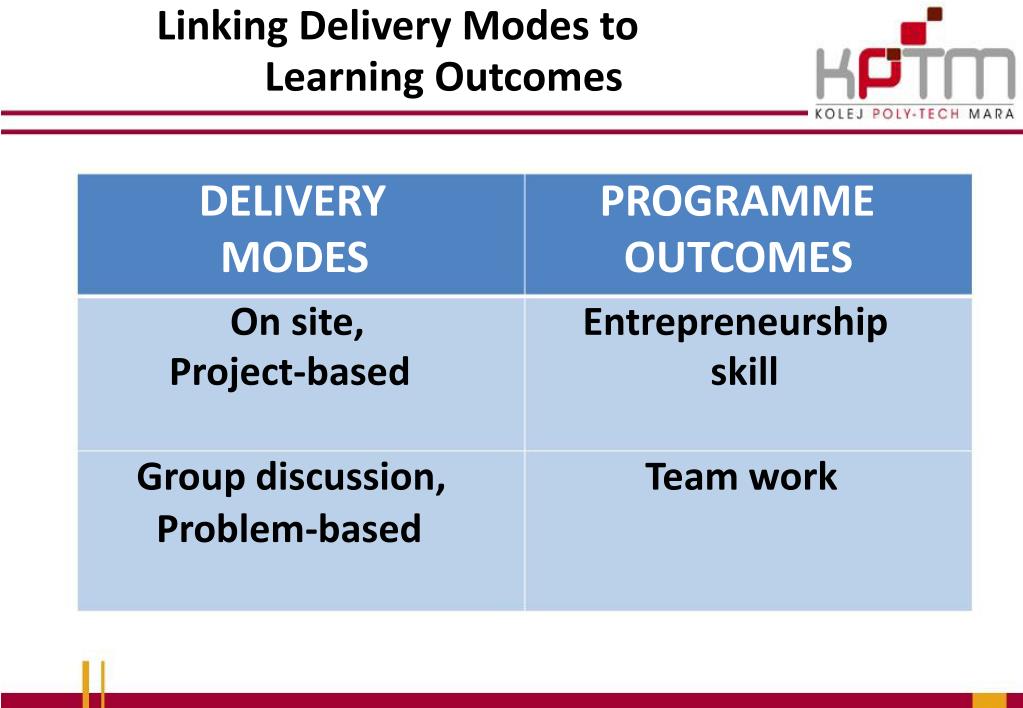 Linking Delivery Modes to Learning Outcomes

KPTM
KOLEJ POLY-TECH MARA

| DELIVERY MODES | PROGRAMME OUTCOMES |
|---|---|
| On site, Project-based | Entrepreneurship skill |
| Group discussion, Problem-based | Team work |